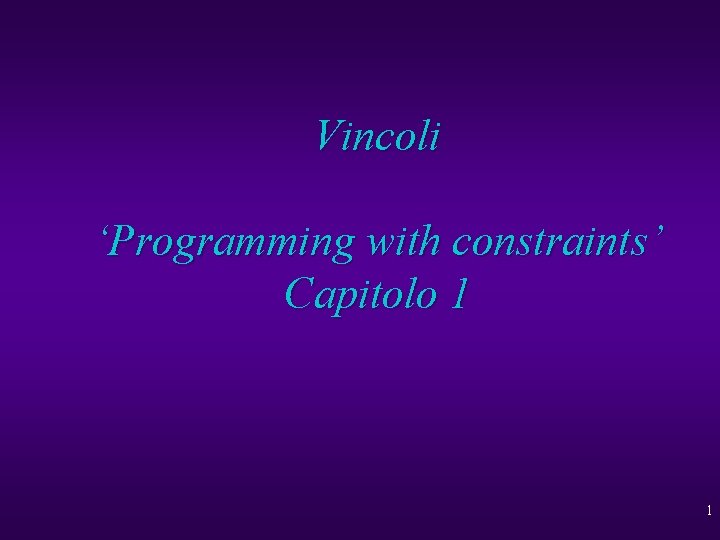 Vincoli

‘Programming with constraints’
Capitolo 1

1